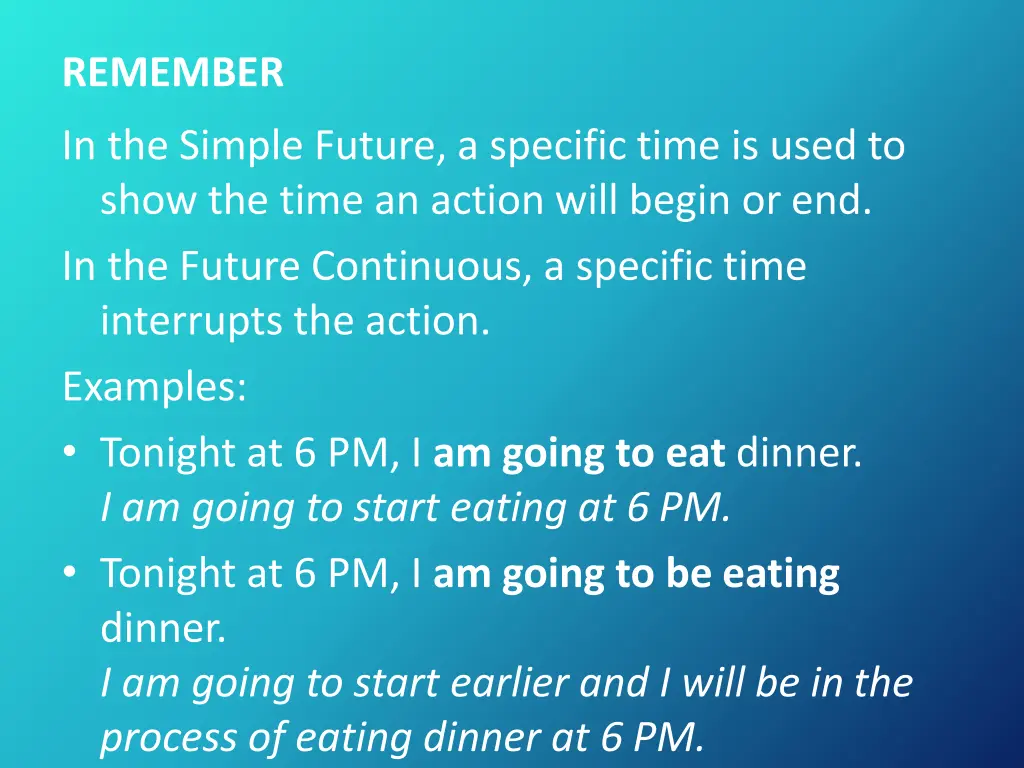 REMEMBER

In the Simple Future, a specific time is used to show the time an action will begin or end.

In the Future Continuous, a specific time interrupts the action.

Examples:

• Tonight at 6 PM, I am going to eat dinner.
I am going to start eating at 6 PM.

• Tonight at 6 PM, I am going to be eating dinner.
I am going to start earlier and I will be in the process of eating dinner at 6 PM.